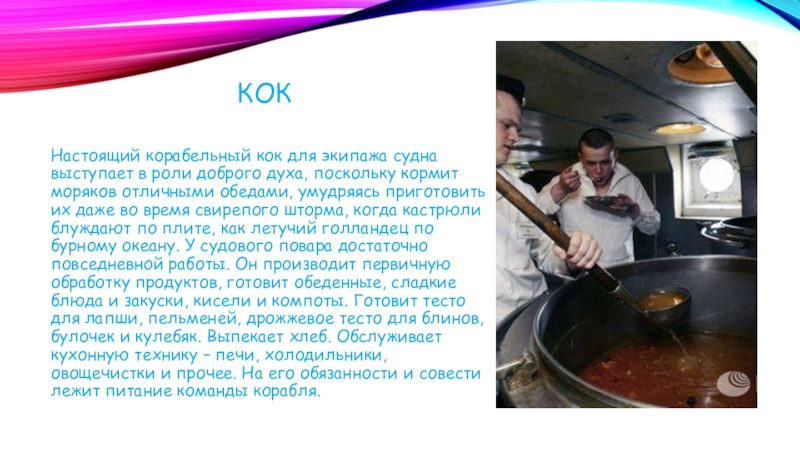 КОК

Настоящий корабельный кок для экипажа судна выступает в роли доброго духа, поскольку кормит моряков отличными обедами, умудряясь приготовить их даже во время свирепого шторма, когда кастрюли блуждают по плите, как летучий голландец по бурному океану. У судового повара достаточно повседневной работы. Он производит первичную обработку продуктов, готовит обеденные, сладкие блюда и закуски, кисели и компоты. Готовит тесто для лапши, пельменей, дрожжевое тесто для блинов, булочек и кулебяк. Выпекает хлеб. Обслуживает кухонную технику – печи, холодильники, овощечистки и прочее. На его обязанности и совести лежит питание команды корабля.